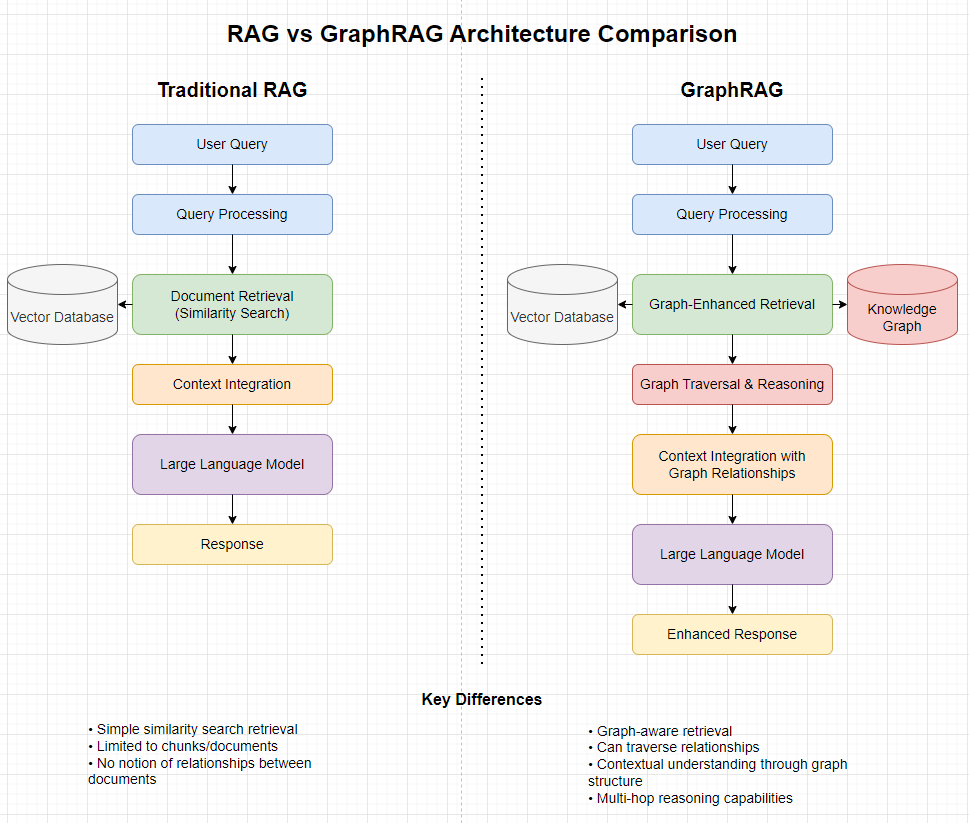 RAG vs GraphRAG Architecture Comparison

Traditional RAG

User Query

Query Processing

Vector Database

Document Retrieval (Similarity Search)

Context Integration

Large Language Model

Response

GraphRAG

User Query

Query Processing

Vector Database

Graph-Enhanced Retrieval

Knowledge Graph

Graph Traversal & Reasoning

Context Integration with Graph Relationships

Large Language Model

Enhanced Response

Key Differences

• Simple similarity search retrieval
• Limited to chunks/documents
• No notion of relationships between documents

• Graph-aware retrieval
• Can traverse relationships
• Contextual understanding through graph structure
• Multi-hop reasoning capabilities